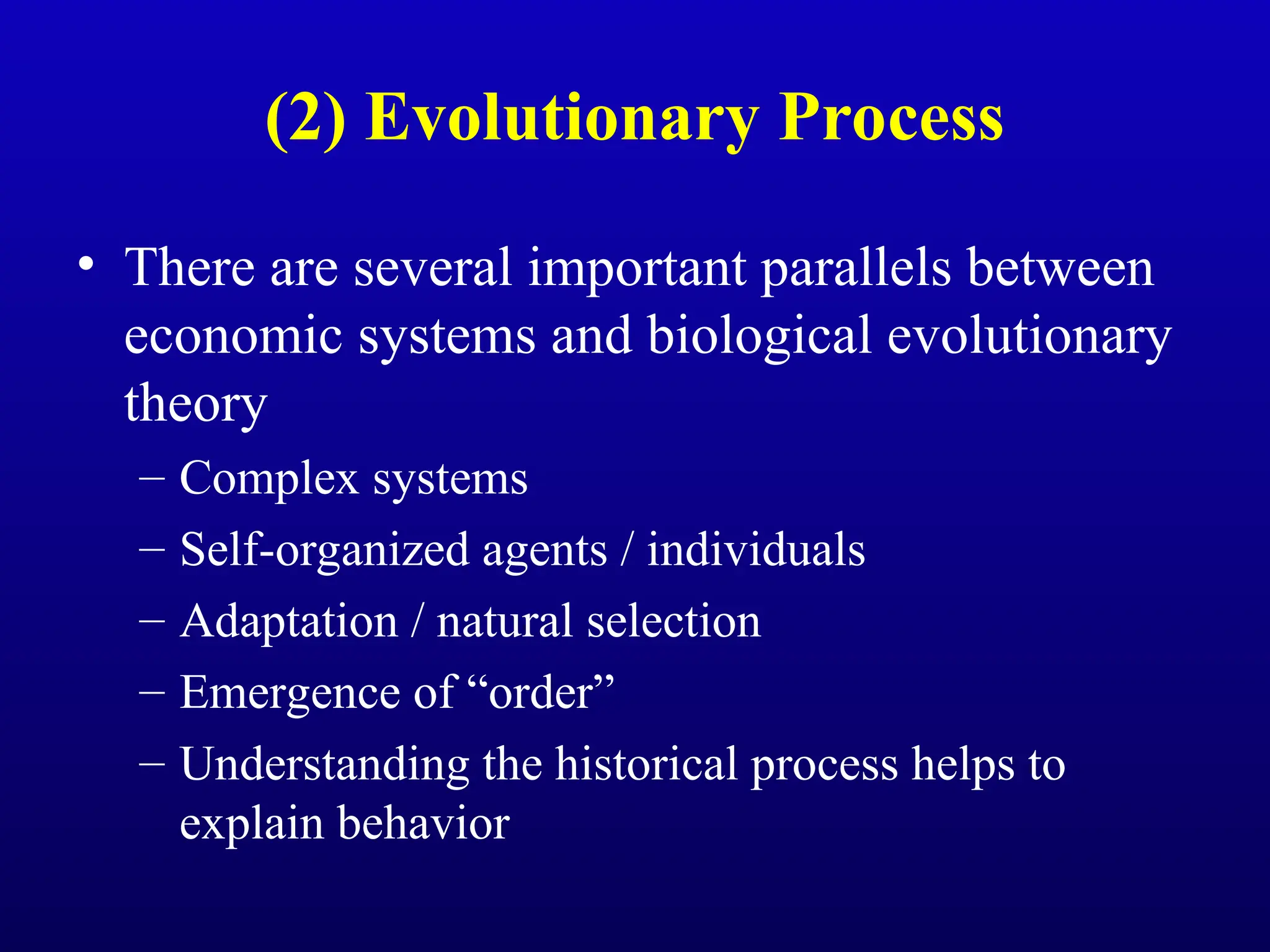 (2) Evolutionary Process

• There are several important parallels between economic systems and biological evolutionary theory
– Complex systems
– Self-organized agents / individuals
– Adaptation / natural selection
– Emergence of “order”
– Understanding the historical process helps to explain behavior